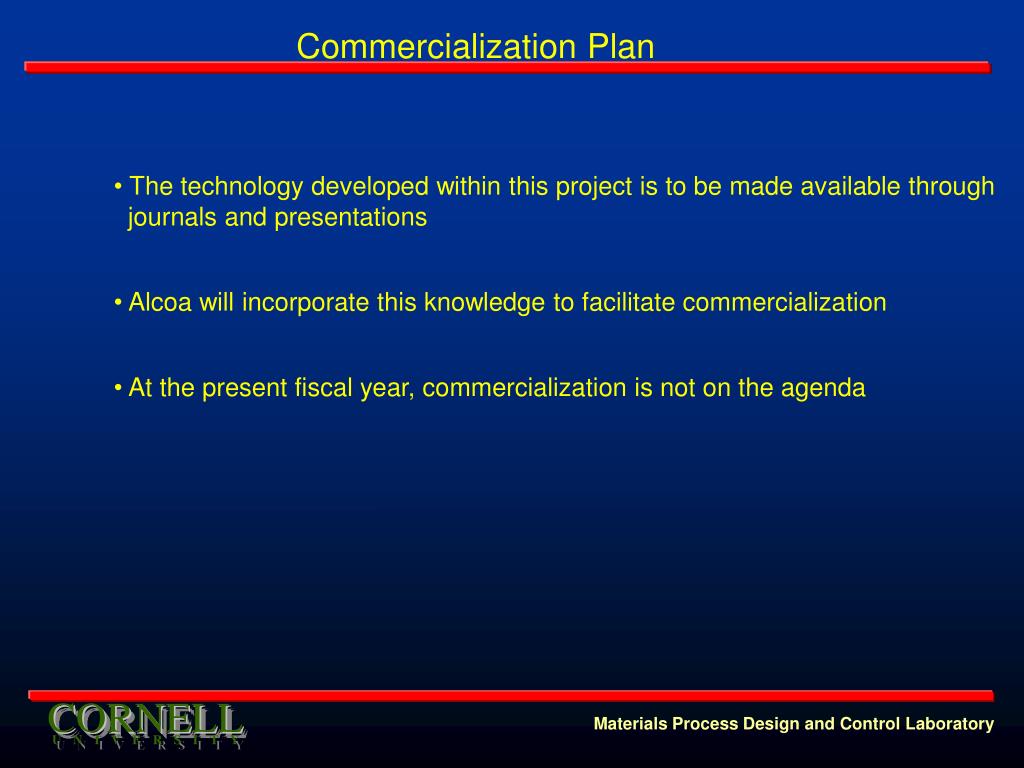 Commercialization Plan

• The technology developed within this project is to be made available through journals and presentations

• Alcoa will incorporate this knowledge to facilitate commercialization

• At the present fiscal year, commercialization is not on the agenda

CORNELL
UNIVERSITY

Materials Process Design and Control Laboratory